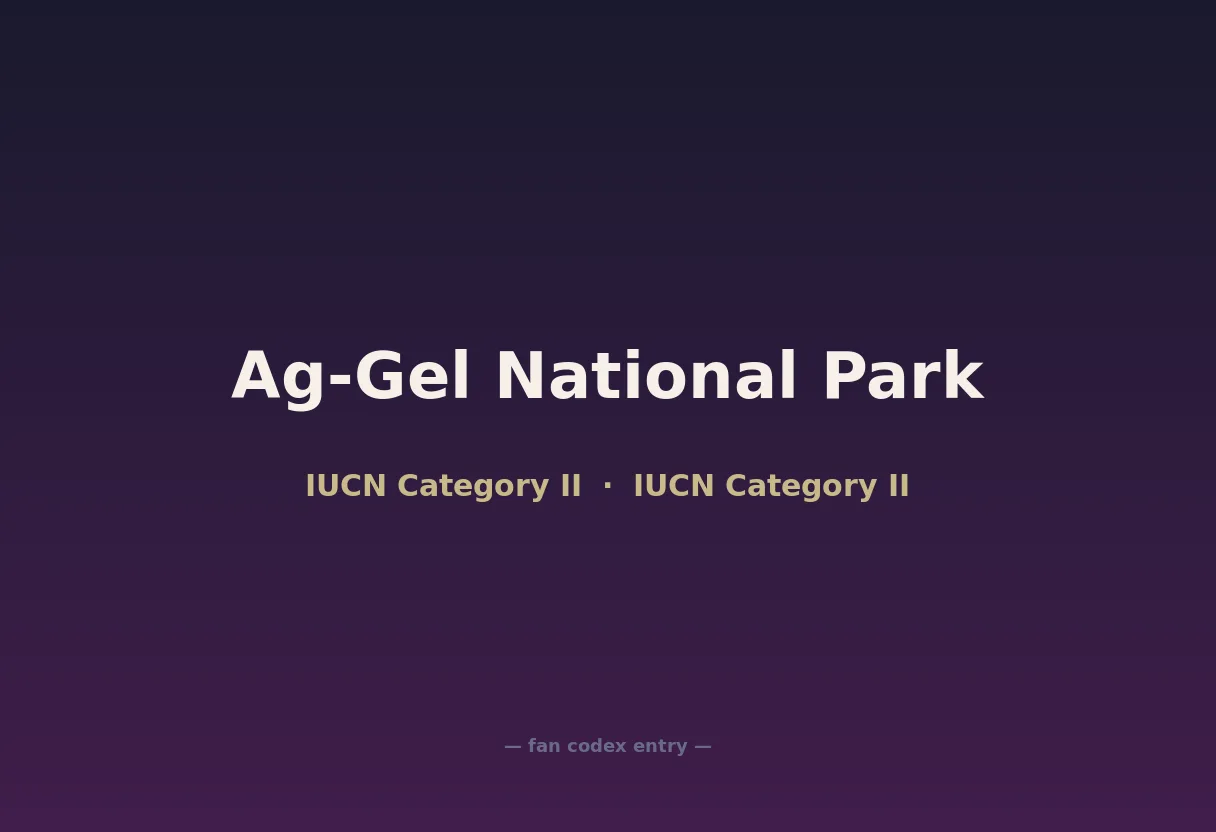 Ag-Gel National Park

IUCN Category II · IUCN Category II

— fan codex entry —